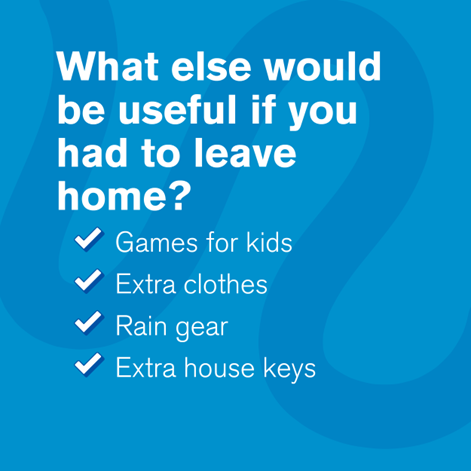 What else would be useful if you had to leave home?

✓ Games for kids
✓ Extra clothes
✓ Rain gear
✓ Extra house keys